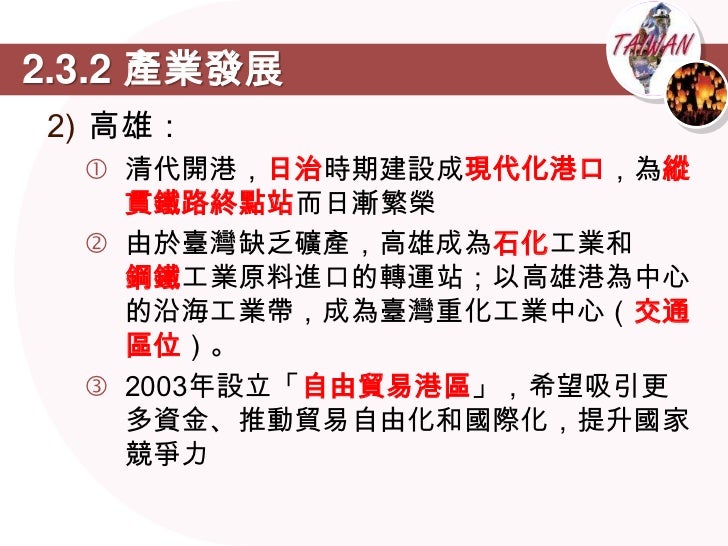 TAIWAN

2.3.2 產業發展

2) 高雄：

① 清代開港，日治時期建設成現代化港口，為縱貫鐵路終點站而日漸繁榮

② 由於臺灣缺乏礦產，高雄成為石化工業和鋼鐵工業原料進口的轉運站；以高雄港為中心的沿海工業帶，成為臺灣重化工業中心（交通區位）。

③ 2003年設立「自由貿易港區」，希望吸引更多資金、推動貿易自由化和國際化，提升國家競爭力